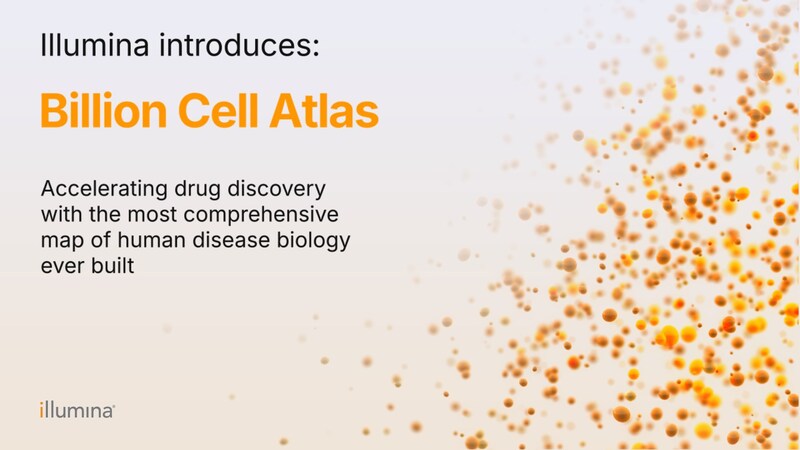 Illumina introduces:

Billion Cell Atlas

Accelerating drug discovery with the most comprehensive map of human disease biology ever built

illumina